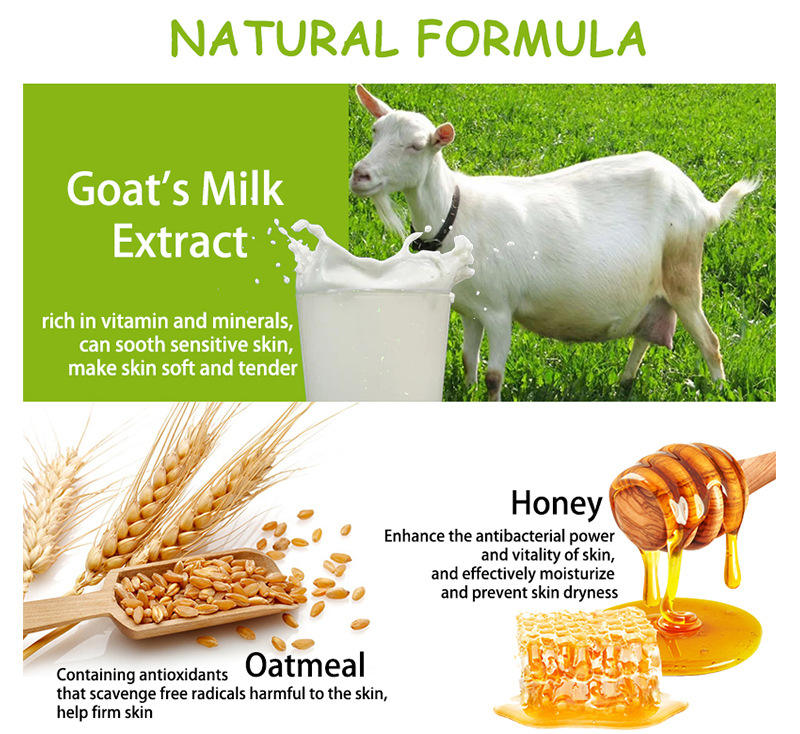 NATURAL FORMULA

Goat's Milk Extract

rich in vitamin and minerals, can sooth sensitive skin, make skin soft and tender

Honey

Enhance the antibacterial power and vitality of skin, and effectively moisturize and prevent skin dryness

Oatmeal

Containing antioxidants that scavenge free radicals harmful to the skin, help firm skin